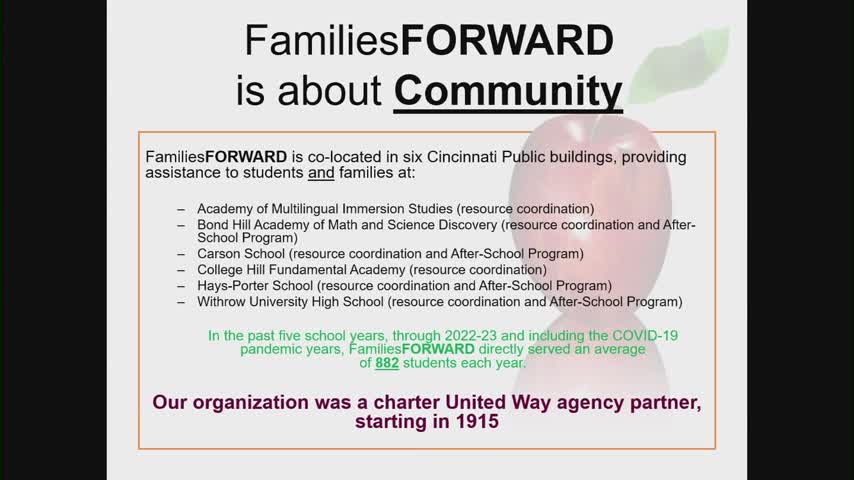 FamiliesFORWARD is about Community

FamiliesFORWARD is co-located in six Cincinnati Public buildings, providing assistance to students and families at:

– Academy of Multilingual Immersion Studies (resource coordination)
– Bond Hill Academy of Math and Science Discovery (resource coordination and After-School Program)
– Carson School (resource coordination and After-School Program)
– College Hill Fundamental Academy (resource coordination)
– Hays-Porter School (resource coordination and After-School Program)
– Withrow University High School (resource coordination and After-School Program)

In the past five school years, through 2022-23 and including the COVID-19 pandemic years, FamiliesFORWARD directly served an average of 882 students each year.

Our organization was a charter United Way agency partner, starting in 1915